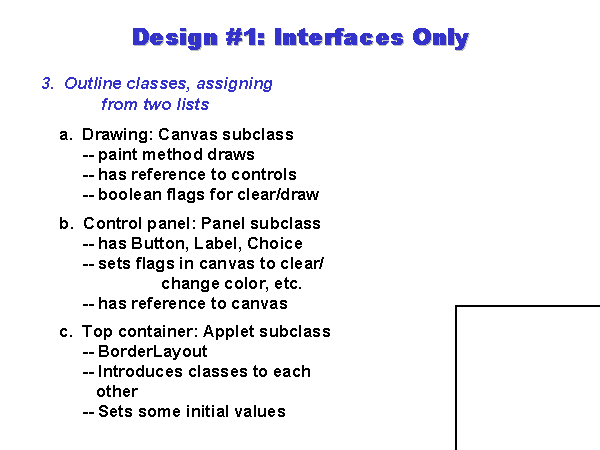 Design #1: Interfaces Only

3. Outline classes, assigning from two lists

a. Drawing: Canvas subclass
-- paint method draws
-- has reference to controls
-- boolean flags for clear/draw

b. Control panel: Panel subclass
-- has Button, Label, Choice
-- sets flags in canvas to clear/ change color, etc.
-- has reference to canvas

c. Top container: Applet subclass
-- BorderLayout
-- Introduces classes to each other
-- Sets some initial values